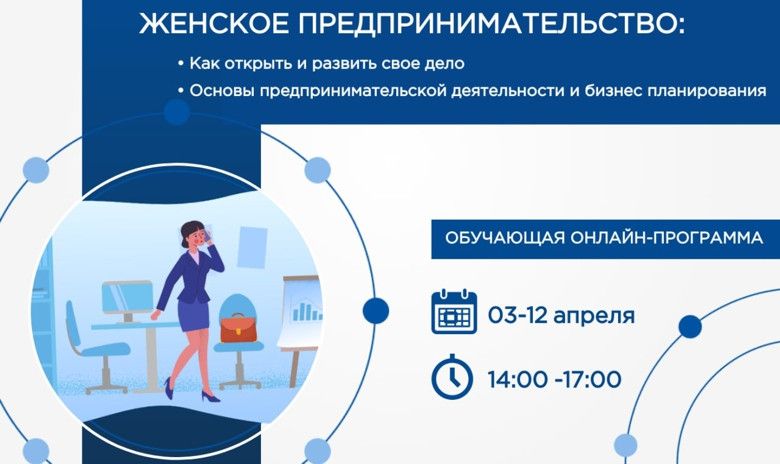 ЖЕНСКОЕ ПРЕДПРИНИМАТЕЛЬСТВО:

• Как открыть и развить свое дело

• Основы предпринимательской деятельности и бизнес планирования

ОБУЧАЮЩАЯ ОНЛАЙН-ПРОГРАММА

03-12 апреля

14:00 -17:00